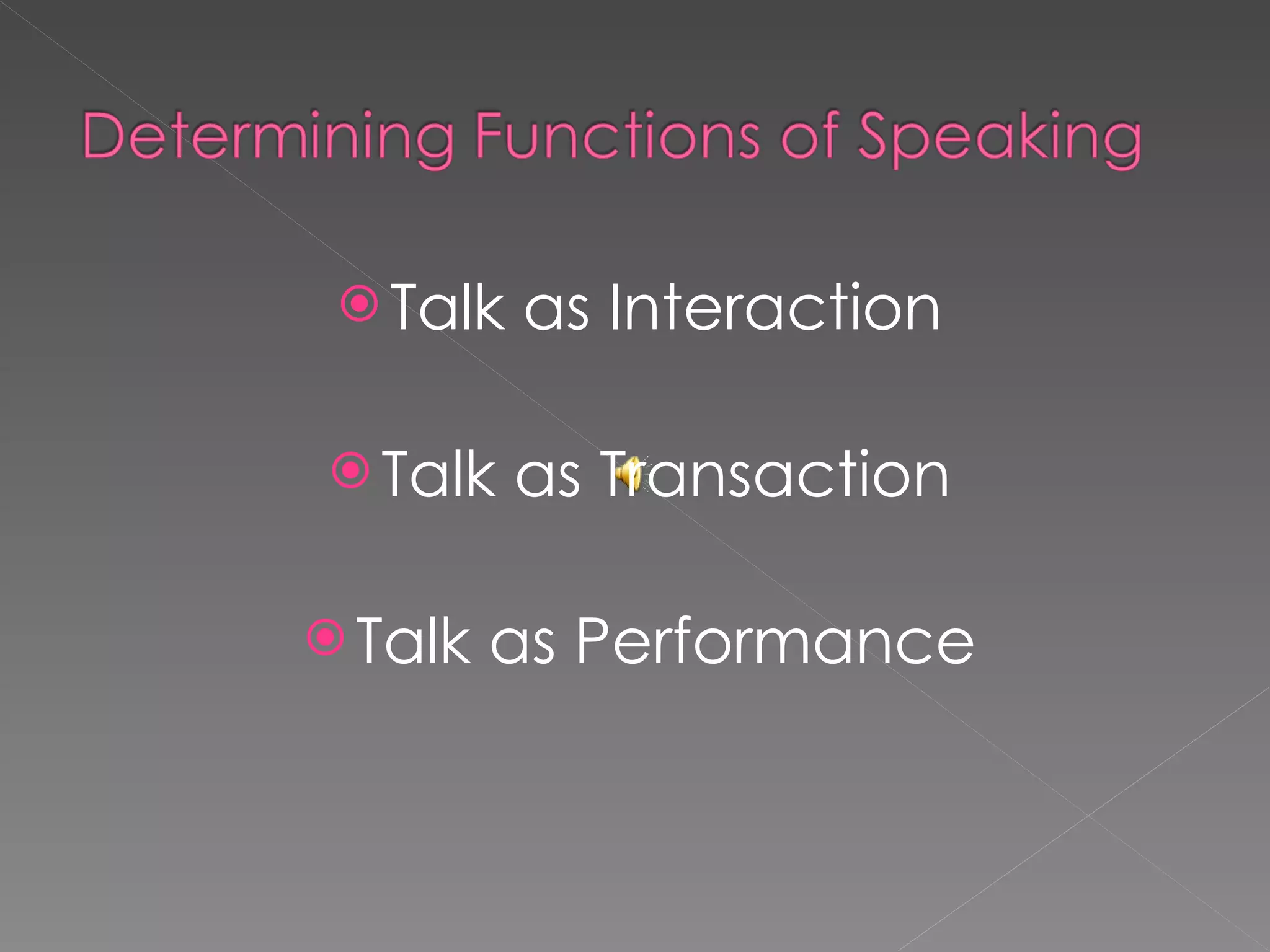 Determining Functions of Speaking

Talk as Interaction

Talk as Transaction

Talk as Performance